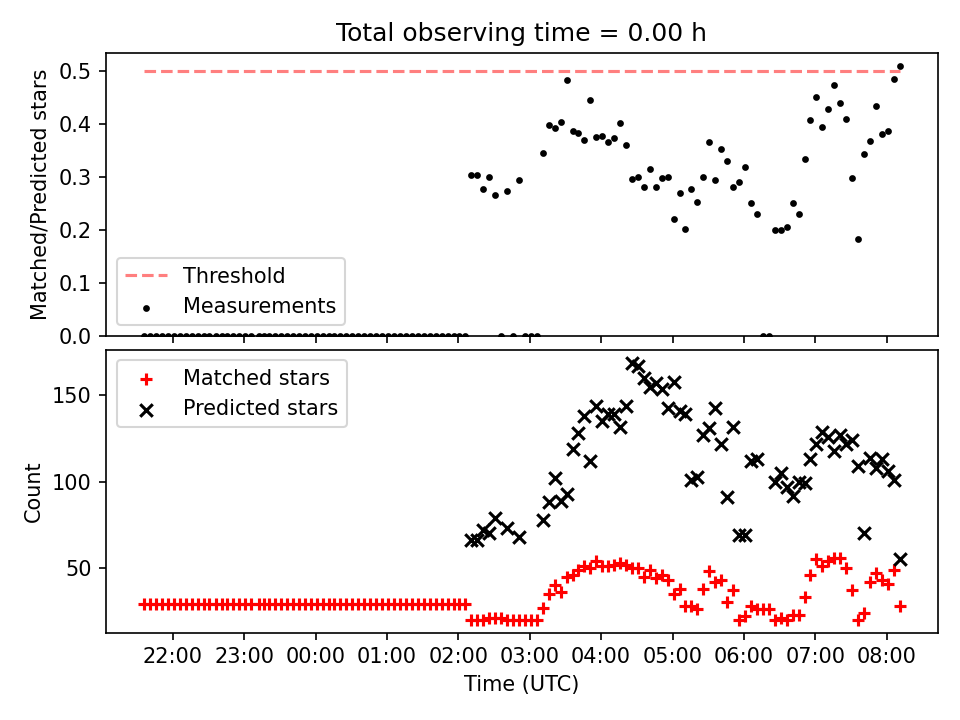 Total observing time = 0.00 h

Matched/Predicted stars

0.5
0.4
0.3
0.2
0.1
0.0

Threshold
Measurements

Count

150
100
50

Matched stars
Predicted stars

22:00 23:00 00:00 01:00 02:00 03:00 04:00 05:00 06:00 07:00 08:00

Time (UTC)